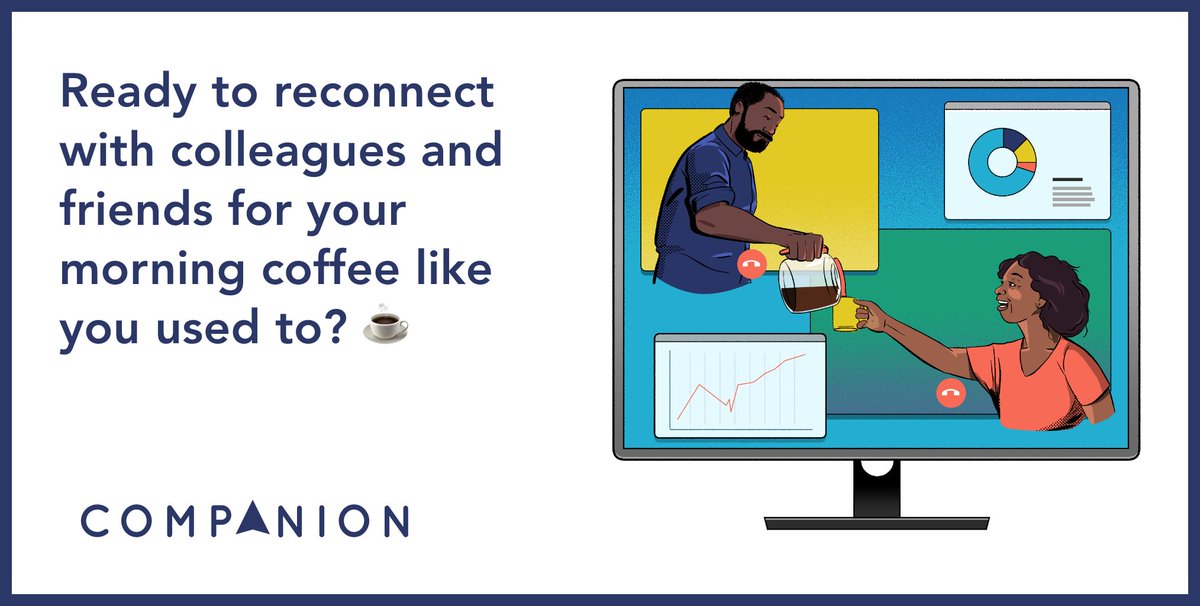 Ready to reconnect with colleagues and friends for your morning coffee like you used to? ☕

COMPANION